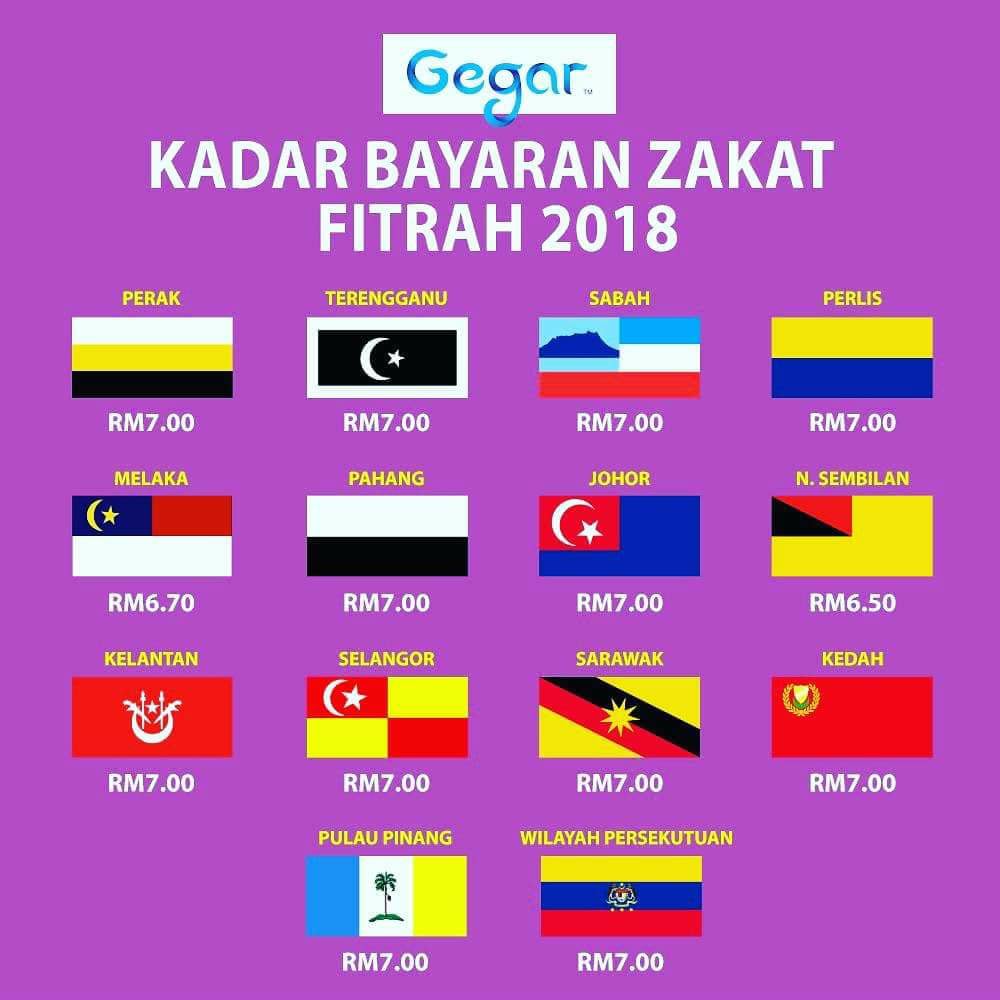 Gegar™

KADAR BAYARAN ZAKAT FITRAH 2018

PERAK
RM7.00

TERENGGANU
RM7.00

SABAH
RM7.00

PERLIS
RM7.00

MELAKA
RM6.70

PAHANG
RM7.00

JOHOR
RM7.00

N. SEMBILAN
RM6.50

KELANTAN
RM7.00

SELANGOR
RM7.00

SARAWAK
RM7.00

KEDAH
RM7.00

PULAU PINANG
RM7.00

WILAYAH PERSEKUTUAN
RM7.00